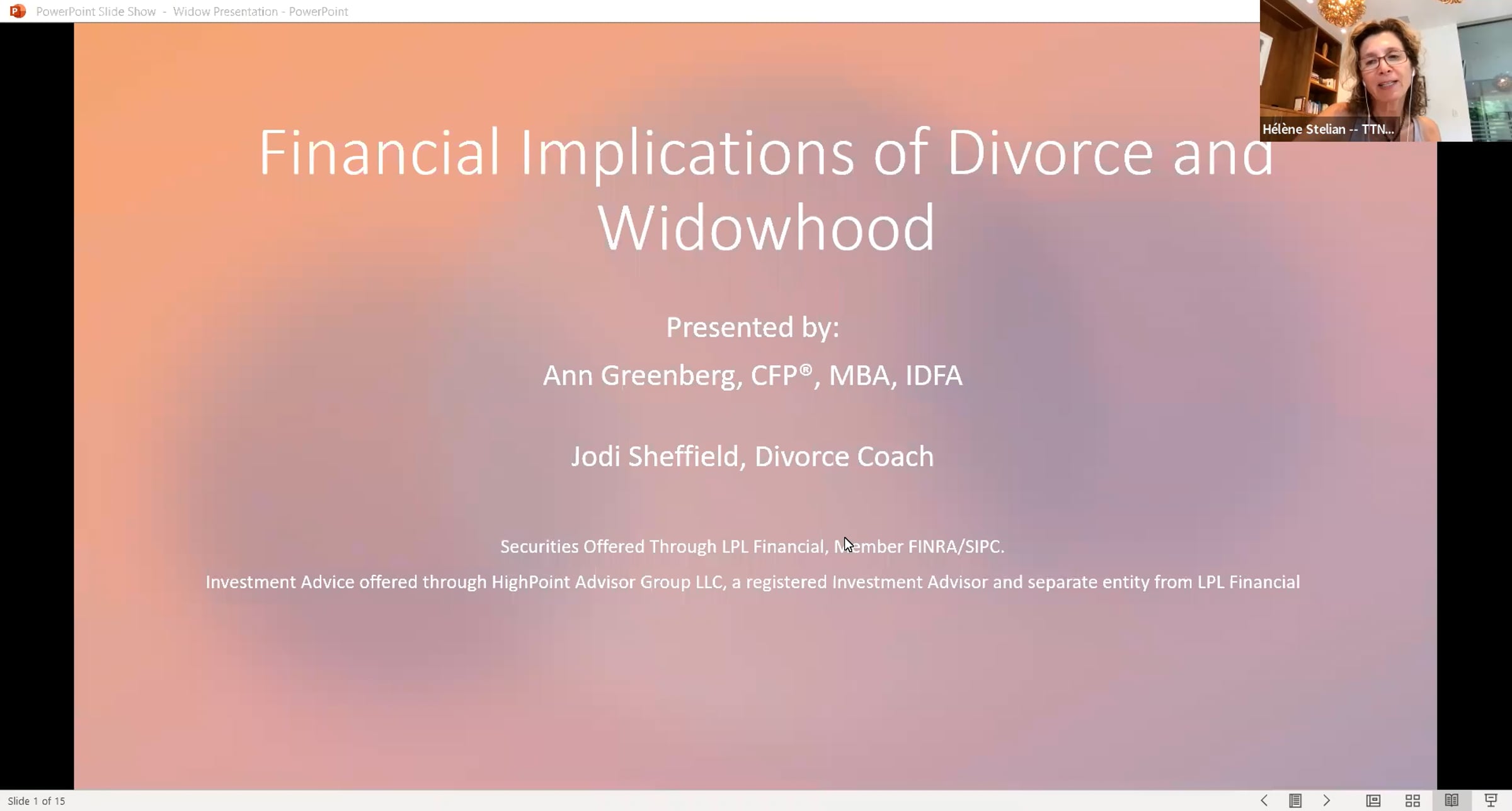 PowerPoint Slide Show - Widow Presentation - PowerPoint

Hélène Stelian -- TTN...

Financial Implications of Divorce and Widowhood

Presented by:

Ann Greenberg, CFP®, MBA, IDFA

Jodi Sheffield, Divorce Coach

Securities Offered Through LPL Financial, Member FINRA/SIPC.

Investment Advice offered through HighPoint Advisor Group LLC, a registered Investment Advisor and separate entity from LPL Financial

Slide 1 of 15